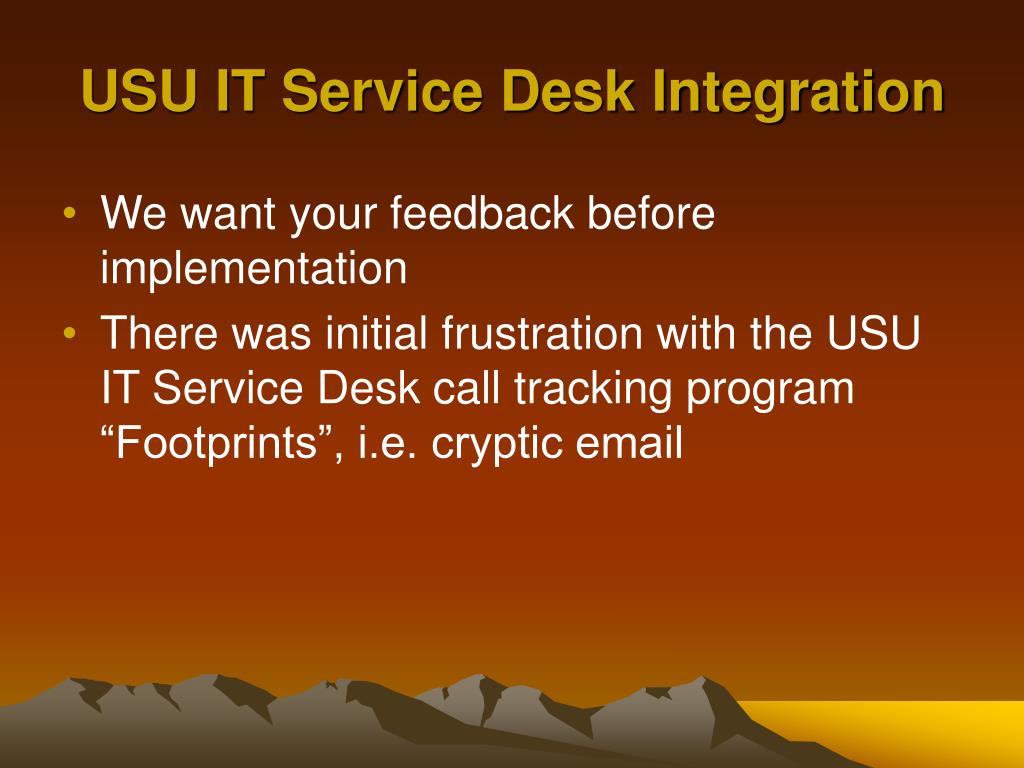 USU IT Service Desk Integration

• We want your feedback before implementation
• There was initial frustration with the USU IT Service Desk call tracking program “Footprints”, i.e. cryptic email